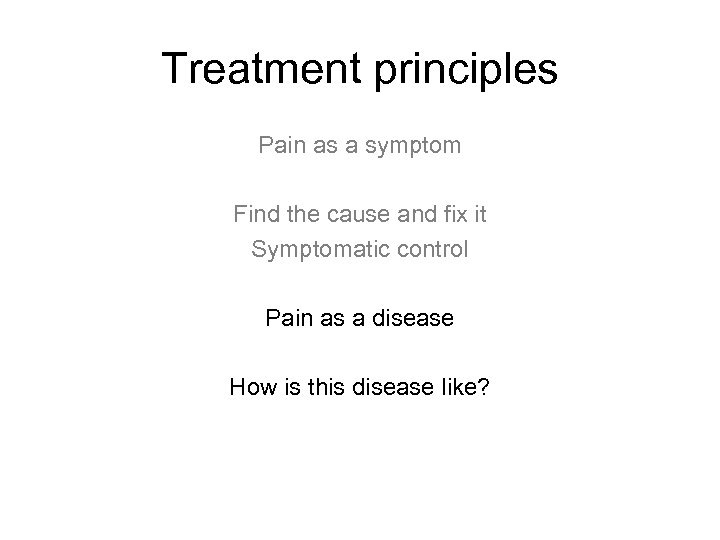 Treatment principles

Pain as a symptom

Find the cause and fix it
Symptomatic control

Pain as a disease

How is this disease like?